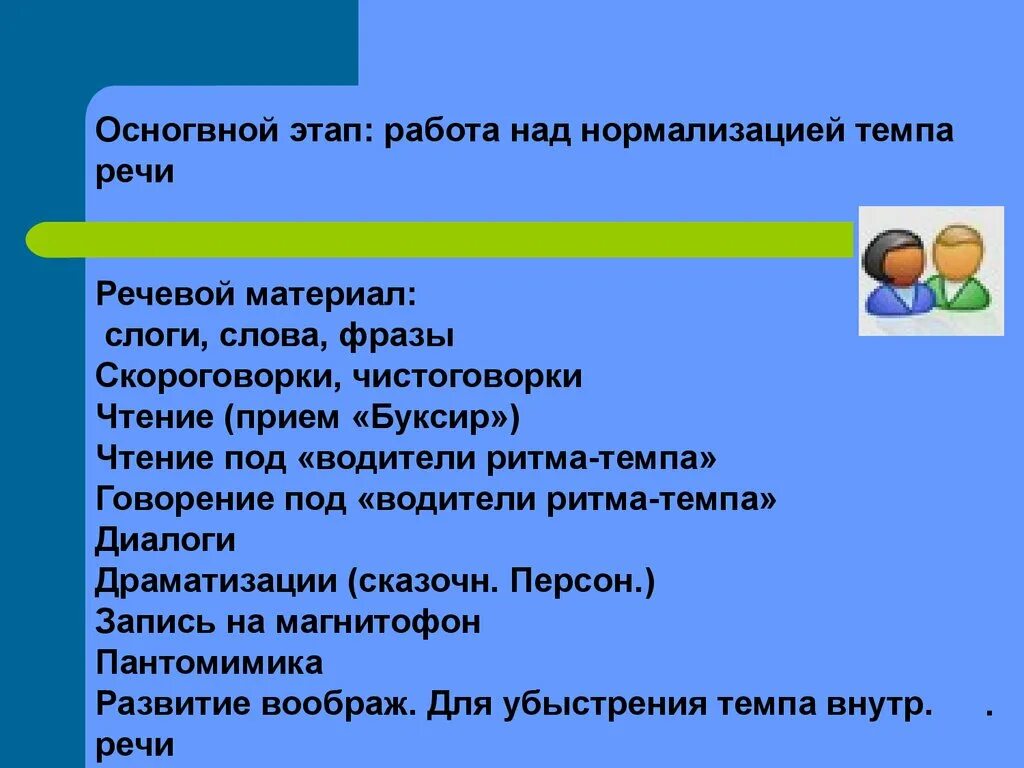 Осногвной этап: работа над нормализацией темпа речи

Речевой материал:
слоги, слова, фразы
Скороговорки, чистоговорки
Чтение (прием «Буксир»)
Чтение под «водители ритма-темпа»
Говорение под «водители ритма-темпа»
Диалоги
Драматизации (сказочн. Персон.)
Запись на магнитофон
Пантомимика
Развитие воображ. Для убыстрения темпа внутр. . речи